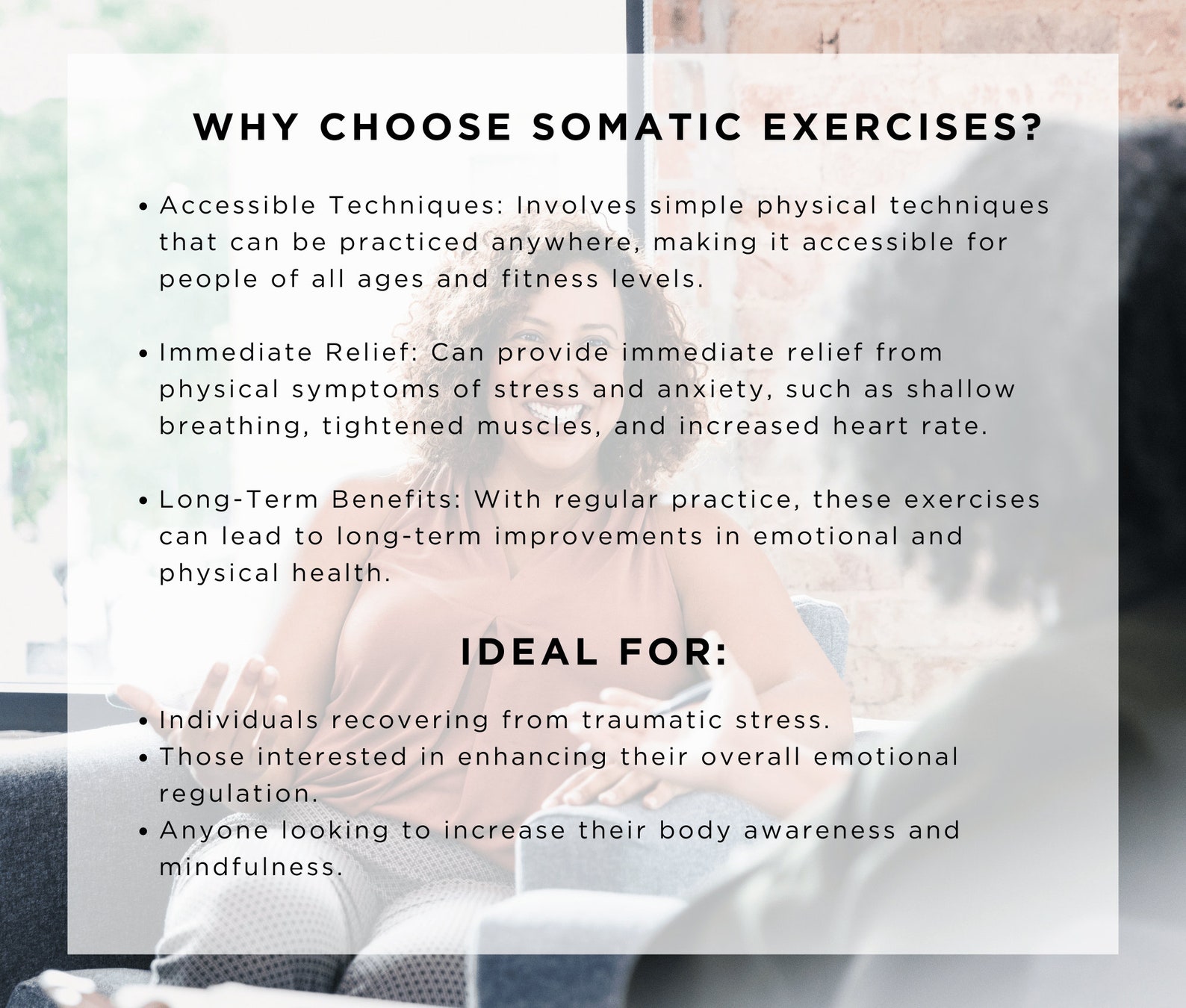 WHY CHOOSE SOMATIC EXERCISES?

• Accessible Techniques: Involves simple physical techniques that can be practiced anywhere, making it accessible for people of all ages and fitness levels.

• Immediate Relief: Can provide immediate relief from physical symptoms of stress and anxiety, such as shallow breathing, tightened muscles, and increased heart rate.

• Long-Term Benefits: With regular practice, these exercises can lead to long-term improvements in emotional and physical health.

IDEAL FOR:

• Individuals recovering from traumatic stress.
• Those interested in enhancing their overall emotional regulation.
• Anyone looking to increase their body awareness and mindfulness.